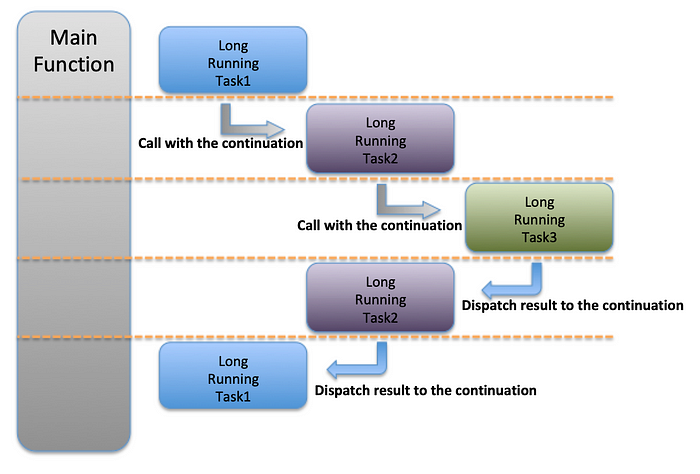 Main Function

Long Running Task1

Call with the continuation

Long Running Task2

Call with the continuation

Long Running Task3

Long Running Task2

Dispatch result to the continuation

Long Running Task1

Dispatch result to the continuation